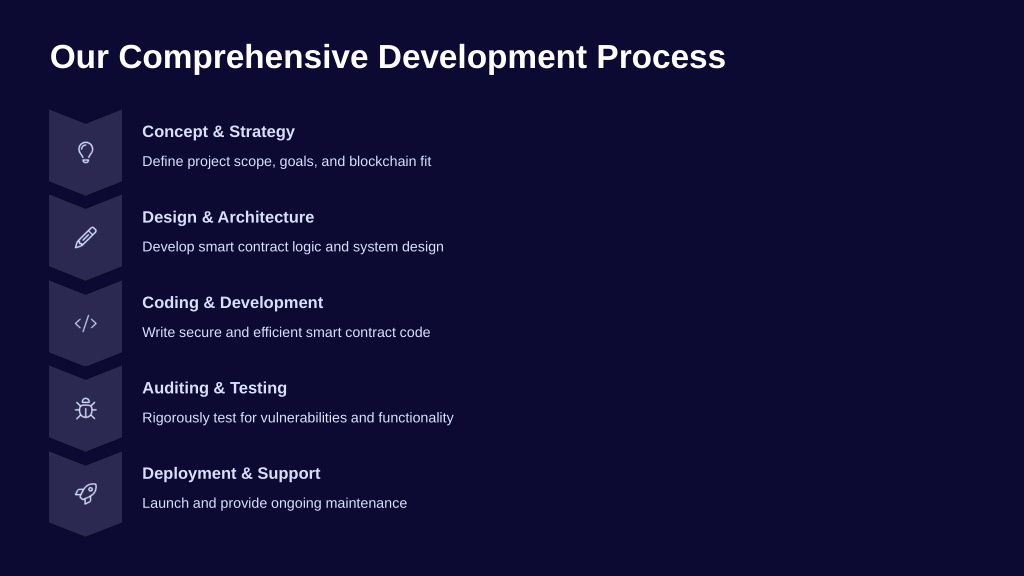 Our Comprehensive Development Process

Concept & Strategy

Define project scope, goals, and blockchain fit

Design & Architecture

Develop smart contract logic and system design

Coding & Development

Write secure and efficient smart contract code

Auditing & Testing

Rigorously test for vulnerabilities and functionality

Deployment & Support

Launch and provide ongoing maintenance